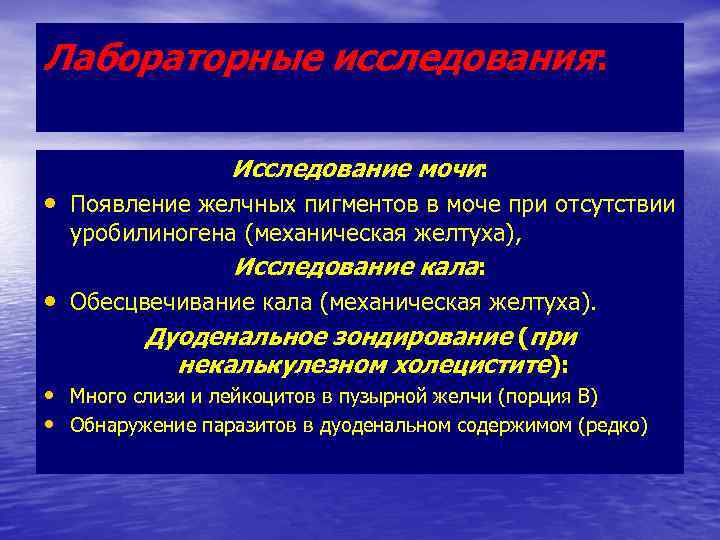 Лабораторные исследования:

Исследование мочи:

• Появление желчных пигментов в моче при отсутствии уробилиногена (механическая желтуха),

Исследование кала:

• Обесцвечивание кала (механическая желтуха).

Дуоденальное зондирование (при некалькулезном холецистите):

• Много слизи и лейкоцитов в пузырной желчи (порция В)
• Обнаружение паразитов в дуоденальном содержимом (редко)